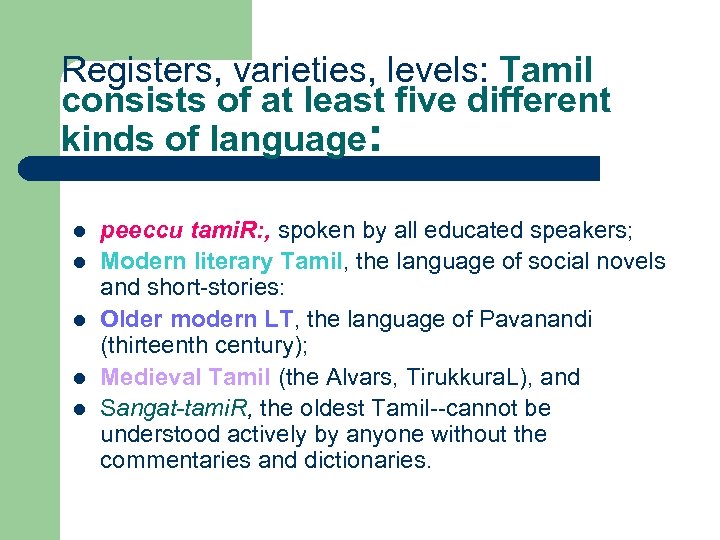 Registers, varieties, levels: Tamil consists of at least five different kinds of language:

- peeccu tamiR:, spoken by all educated speakers;
- Modern literary Tamil, the language of social novels and short-stories:
- Older modern LT, the language of Pavanandi (thirteenth century);
- Medieval Tamil (the Alvars, TirukkuraL), and
- Sangat-tamiR, the oldest Tamil--cannot be understood actively by anyone without the commentaries and dictionaries.